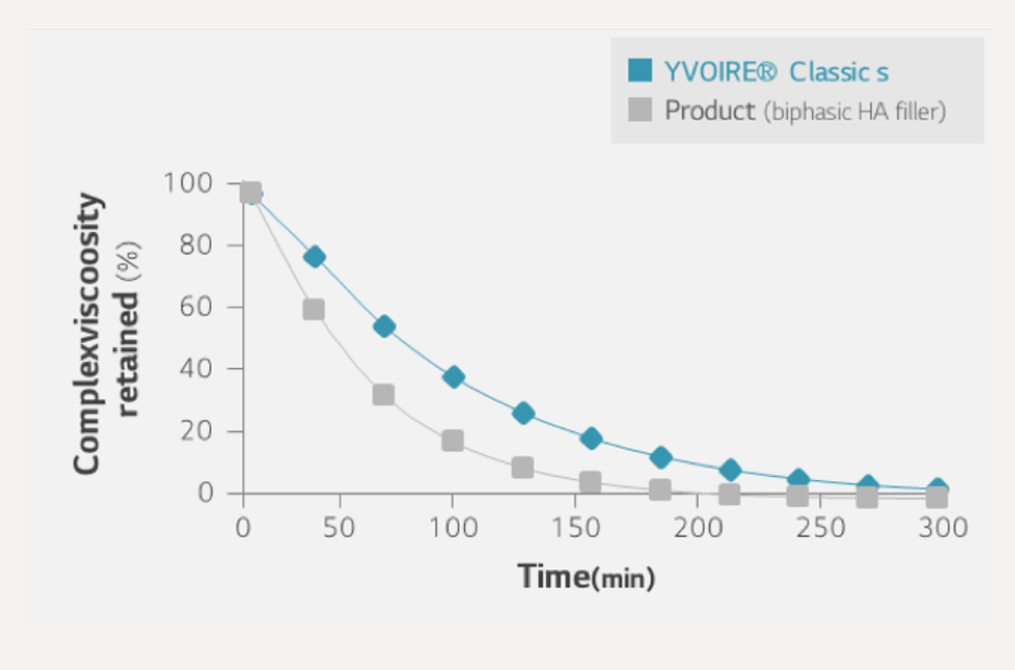 YVOIRE® Classic s
Product (biphasic HA filler)

Complexviscoosity retained (%)

100
80
60
40
20
0

0 50 100 150 200 250 300

Time(min)